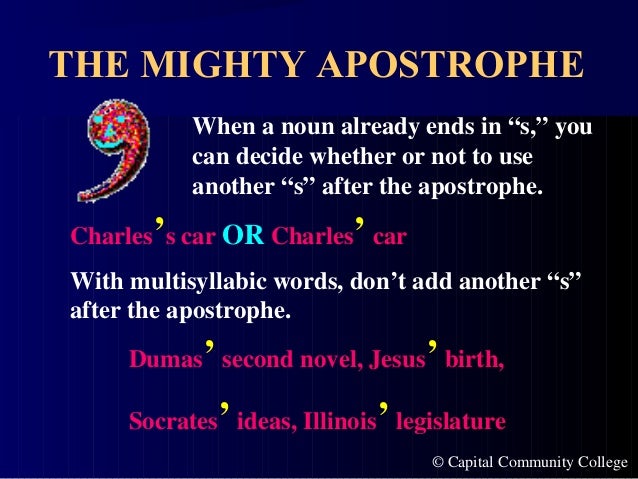 THE MIGHTY APOSTROPHE

When a noun already ends in “s,” you can decide whether or not to use another “s” after the apostrophe.

Charles’s car OR Charles’ car

With multisyllabic words, don’t add another “s” after the apostrophe.

Dumas’ second novel, Jesus’ birth,

Socrates’ ideas, Illinois’ legislature

© Capital Community College